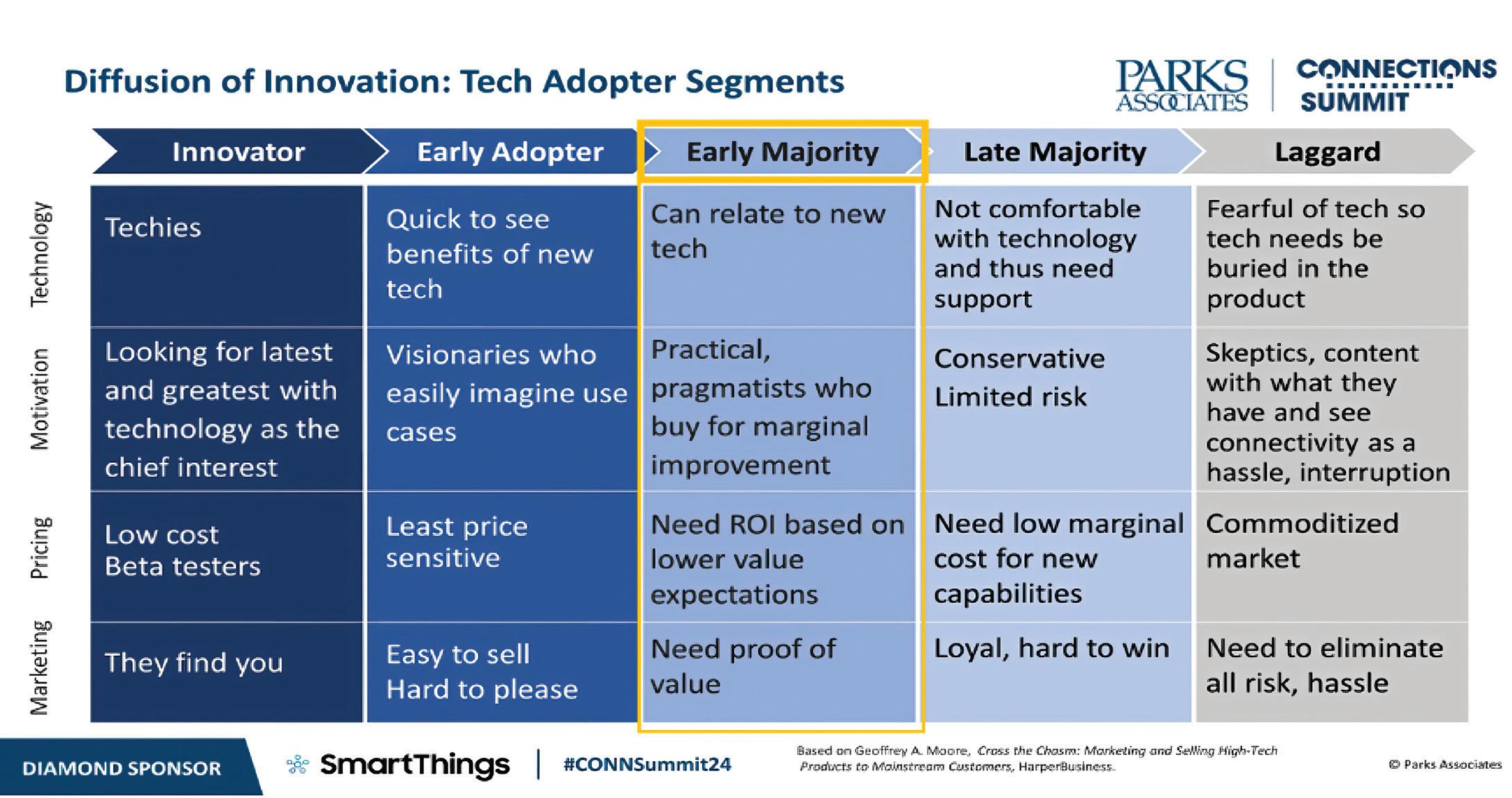 Diffusion of Innovation: Tech Adopter Segments

PARKS ASSOCIATES | CONNECTIONS SUMMIT

| | Innovator | Early Adopter | Early Majority | Late Majority | Laggard |
|---|---|---|---|---|---|
| Technology | Techies | Quick to see benefits of new tech | Can relate to new tech | Not comfortable with technology and thus need support | Fearful of tech so tech needs be buried in the product |
| Motivation | Looking for latest and greatest with technology as the chief interest | Visionaries who easily imagine use cases | Practical, pragmatists who buy for marginal improvement | Conservative Limited risk | Skeptics, content with what they have and see connectivity as a hassle, interruption |
| Pricing | Low cost Beta testers | Least price sensitive | Need ROI based on lower value expectations | Need low marginal cost for new capabilities | Commoditized market |
| Marketing | They find you | Easy to sell Hard to please | Need proof of value | Loyal, hard to win | Need to eliminate all risk, hassle |

DIAMOND SPONSOR SmartThings | #CONNSummit24

Based on Geoffrey A. Moore, Cross the Chasm: Marketing and Selling High-Tech Products to Mainstream Customers, HarperBusiness.

© Parks Associates